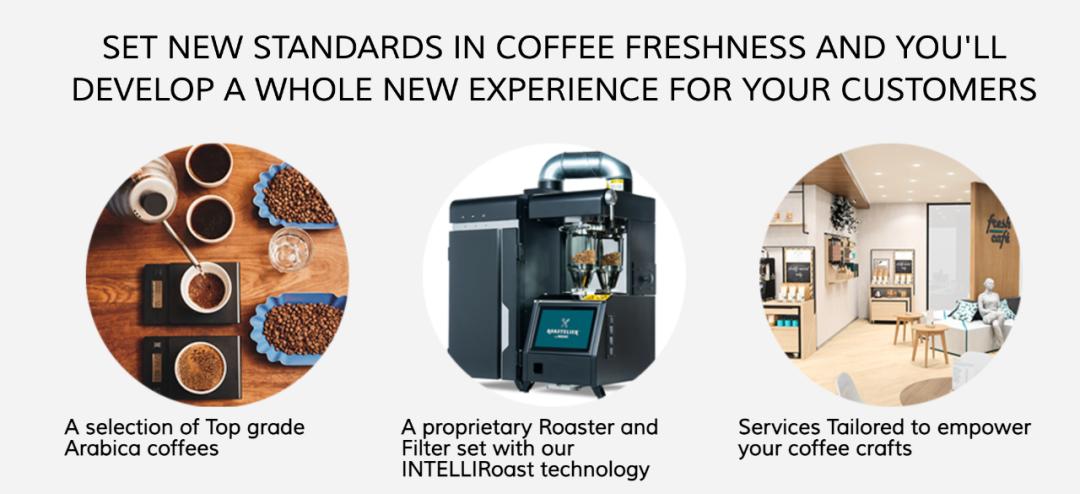 SET NEW STANDARDS IN COFFEE FRESHNESS AND YOU'LL DEVELOP A WHOLE NEW EXPERIENCE FOR YOUR CUSTOMERS

ROASTELIER

fresh café

A selection of Top grade Arabica coffees

A proprietary Roaster and Filter set with our INTELLIRoast technology

Services Tailored to empower your coffee crafts